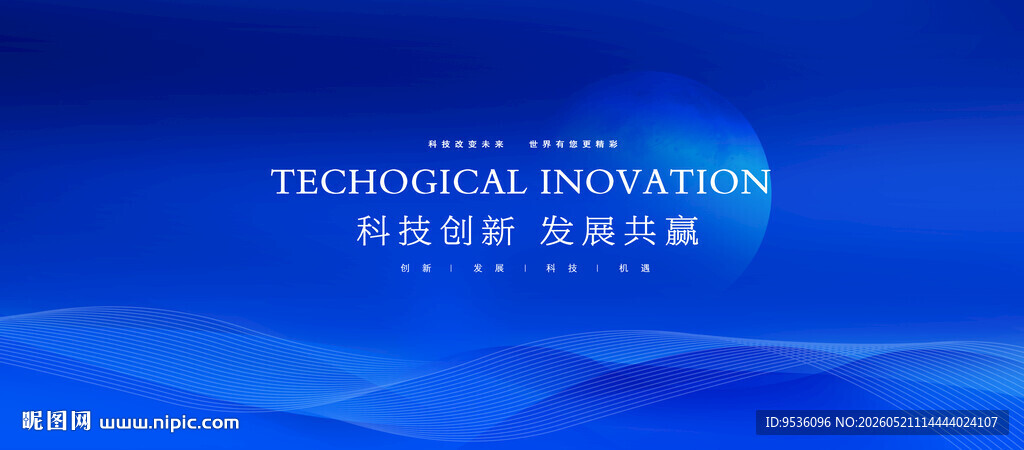 科技改变未来　世界有您更精彩

TECHOGICAL INOVATION

科技创新 发展共赢

创新 | 发展 | 科技 | 机遇

昵图网 www.nipic.com

ID:9536096 NO:20260521114444024107